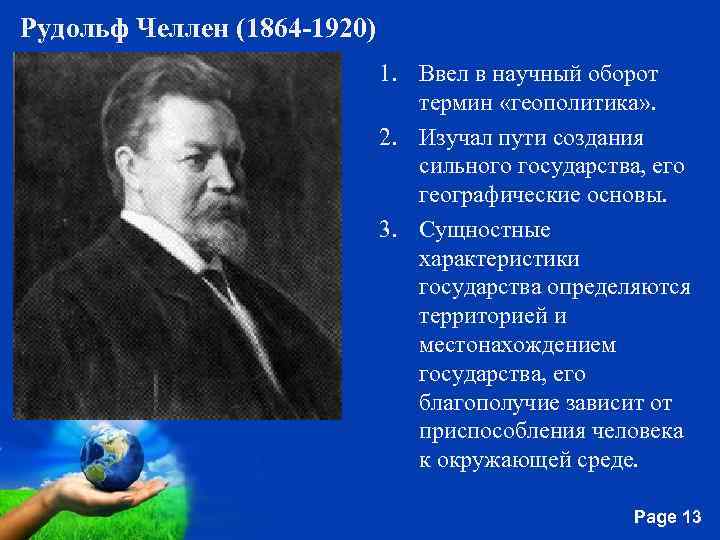 Рудольф Челлен (1864-1920)

1. Ввел в научный оборот термин «геополитика».
2. Изучал пути создания сильного государства, его географические основы.
3. Сущностные характеристики государства определяются территорией и местонахождением государства, его благополучие зависит от приспособления человека к окружающей среде.

Page 13